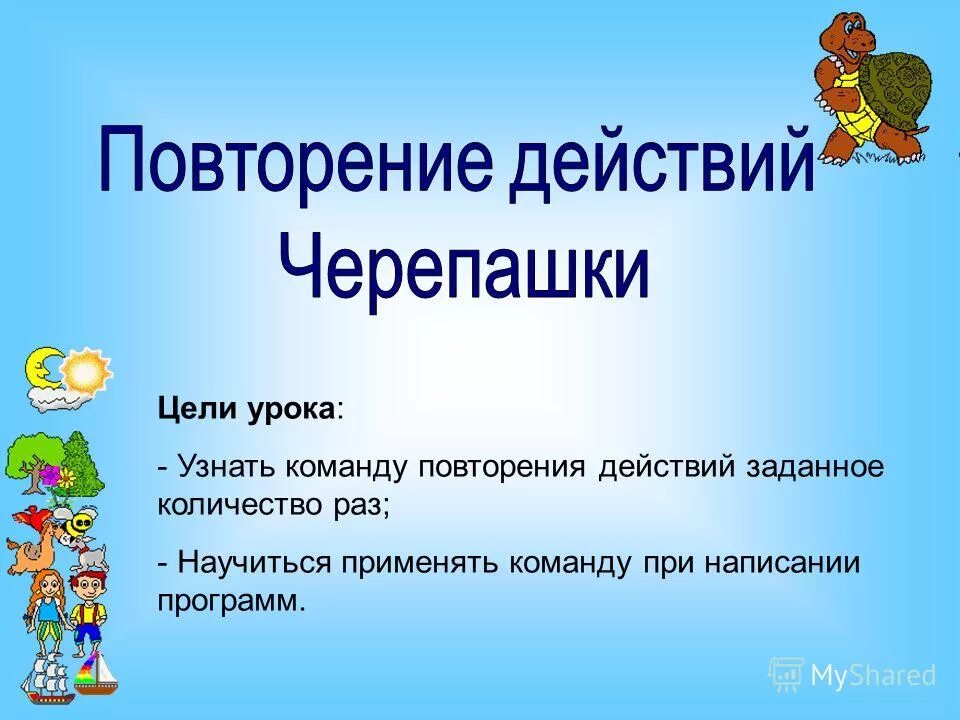 Повторение действий Черепашки

Цели урока:

- Узнать команду повторения действий заданное количество раз;

- Научиться применять команду при написании программ.

MyShared